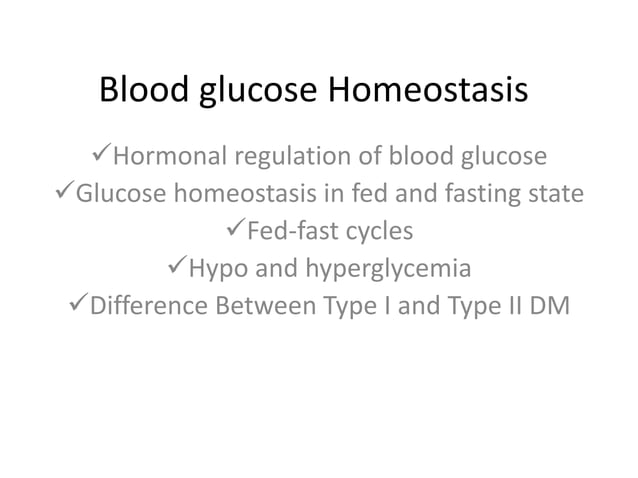 Blood glucose Homeostasis

✓Hormonal regulation of blood glucose
✓Glucose homeostasis in fed and fasting state
✓Fed-fast cycles
✓Hypo and hyperglycemia
✓Difference Between Type I and Type II DM